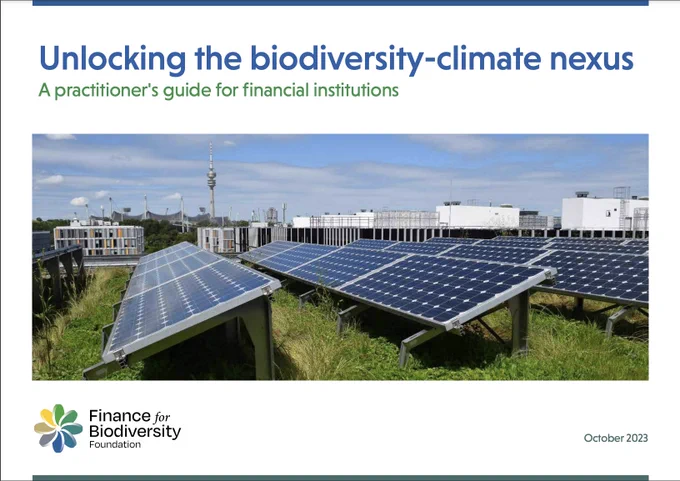 Unlocking the biodiversity-climate nexus

A practitioner's guide for financial institutions

Finance for Biodiversity Foundation

October 2023